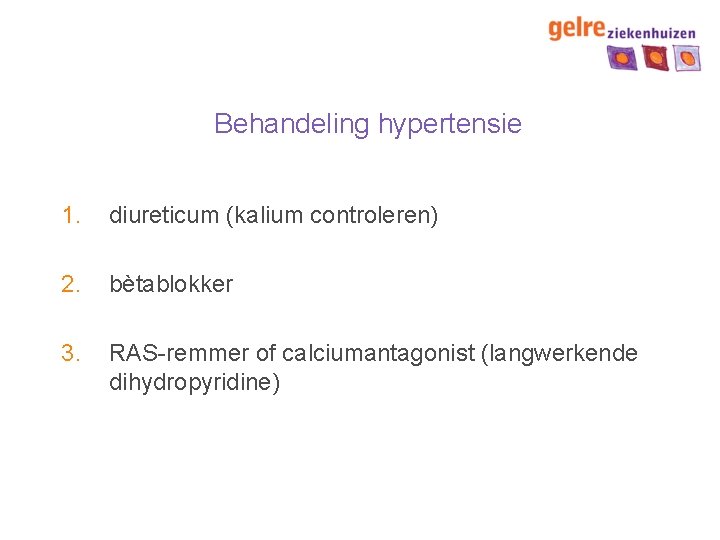 gelre ziekenhuizen

Behandeling hypertensie

1. diureticum (kalium controleren)

2. bètablokker

3. RAS-remmer of calciumantagonist (langwerkende dihydropyridine)